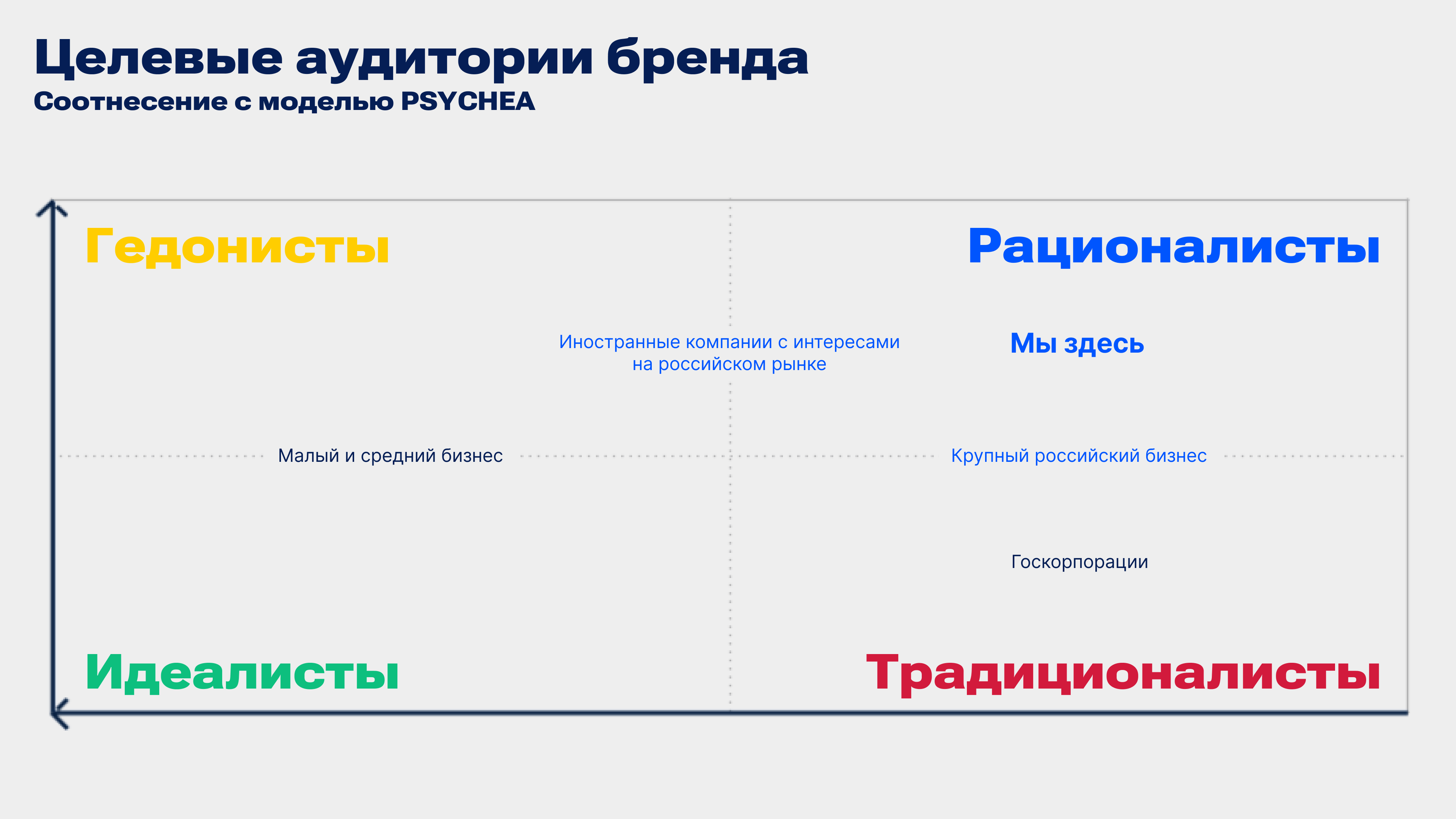 Целевые аудитории бренда
Соотнесение с моделью PSYCHEA

Гедонисты

Рационалисты

Иностранные компании с интересами на российском рынке

Мы здесь

Малый и средний бизнес

Крупный российский бизнес

Госкорпорации

Идеалисты

Традиционалисты